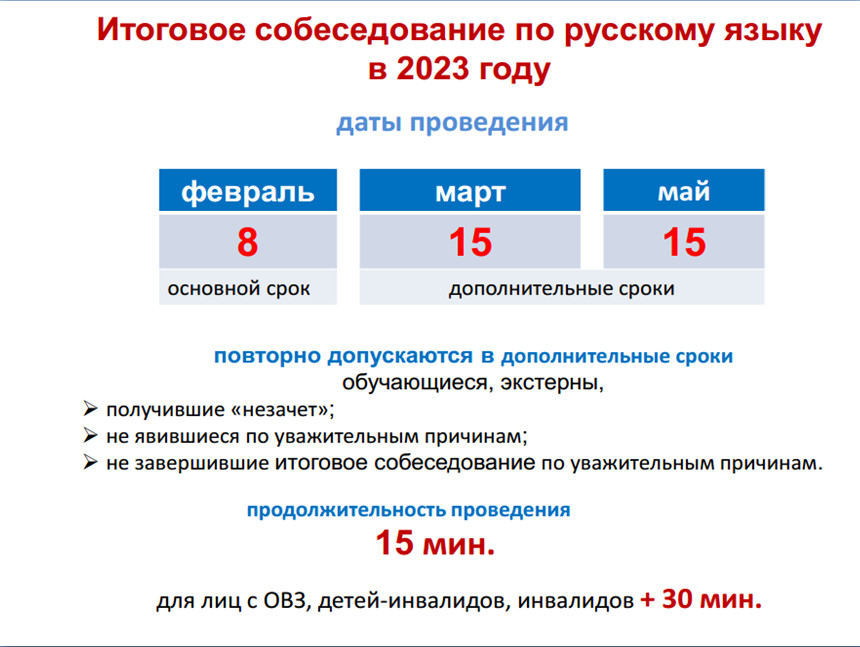 Итоговое собеседование по русскому языку в 2023 году

даты проведения

| февраль | март | май |
|---|---|---|
| 8 | 15 | 15 |
| основной срок | дополнительные сроки | |

повторно допускаются в дополнительные сроки обучающиеся, экстерны,

➢ получившие «незачет»;
➢ не явившиеся по уважительным причинам;
➢ не завершившие итоговое собеседование по уважительным причинам.

продолжительность проведения
15 мин.

для лиц с ОВЗ, детей-инвалидов, инвалидов + 30 мин.